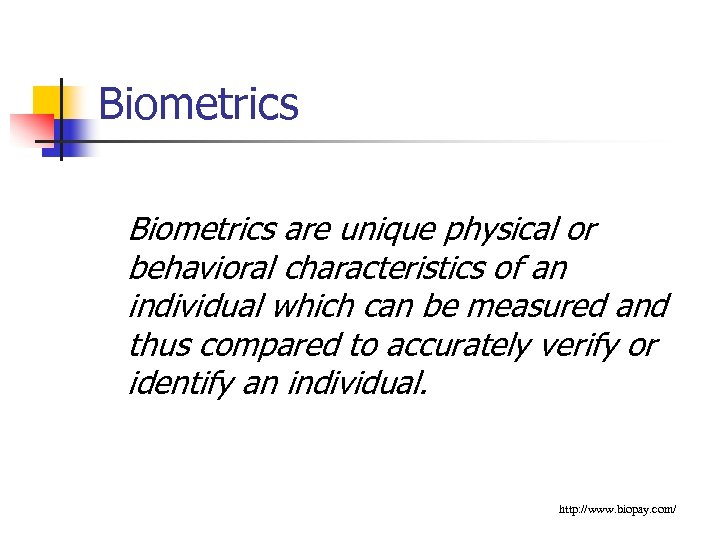 Biometrics

Biometrics are unique physical or behavioral characteristics of an individual which can be measured and thus compared to accurately verify or identify an individual.

http://www.biopay.com/